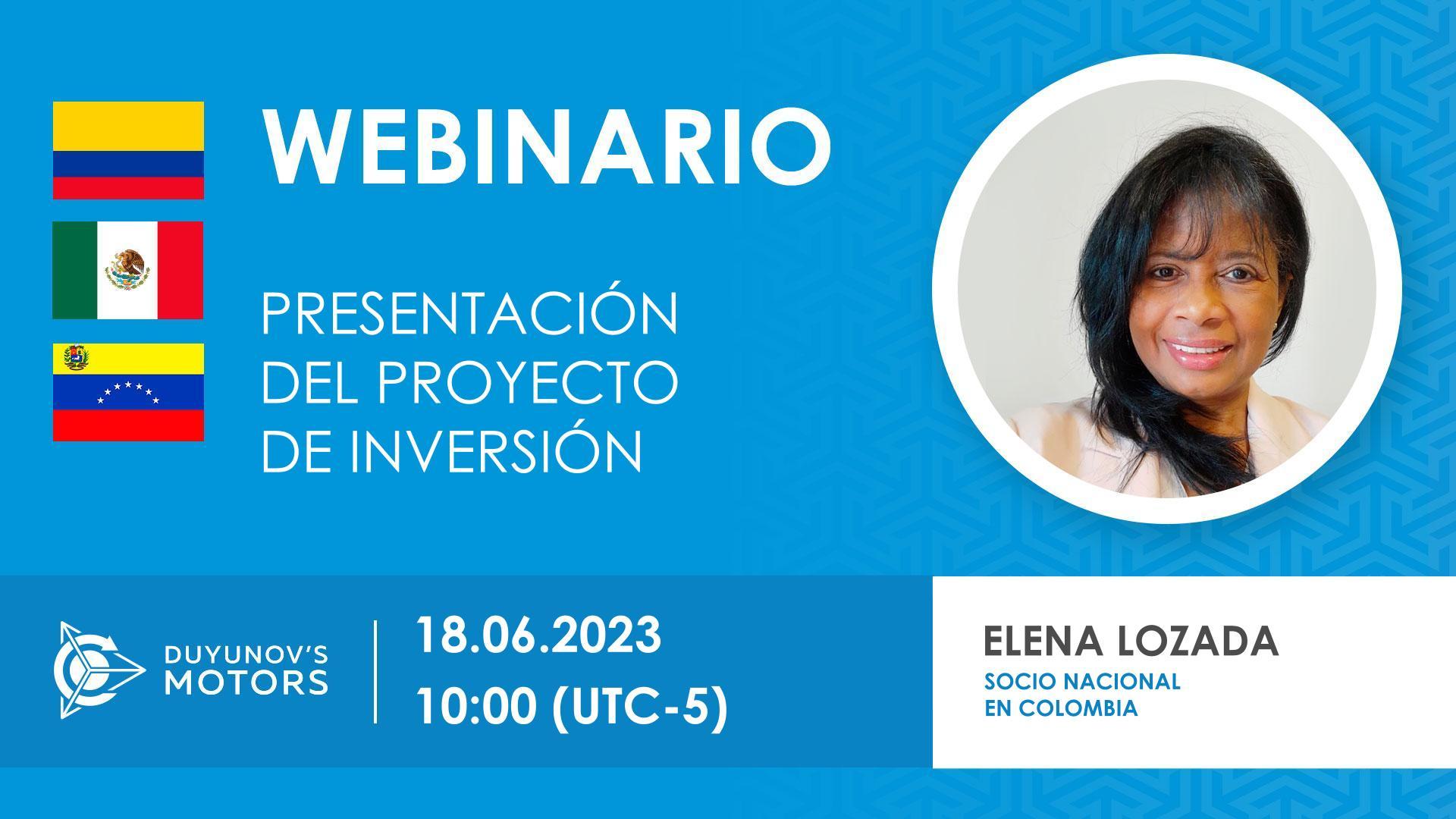 WEBINARIO

PRESENTACIÓN DEL PROYECTO DE INVERSIÓN

DUYUNOV'S MOTORS

18.06.2023
10:00 (UTC-5)

ELENA LOZADA
SOCIO NACIONAL EN COLOMBIA